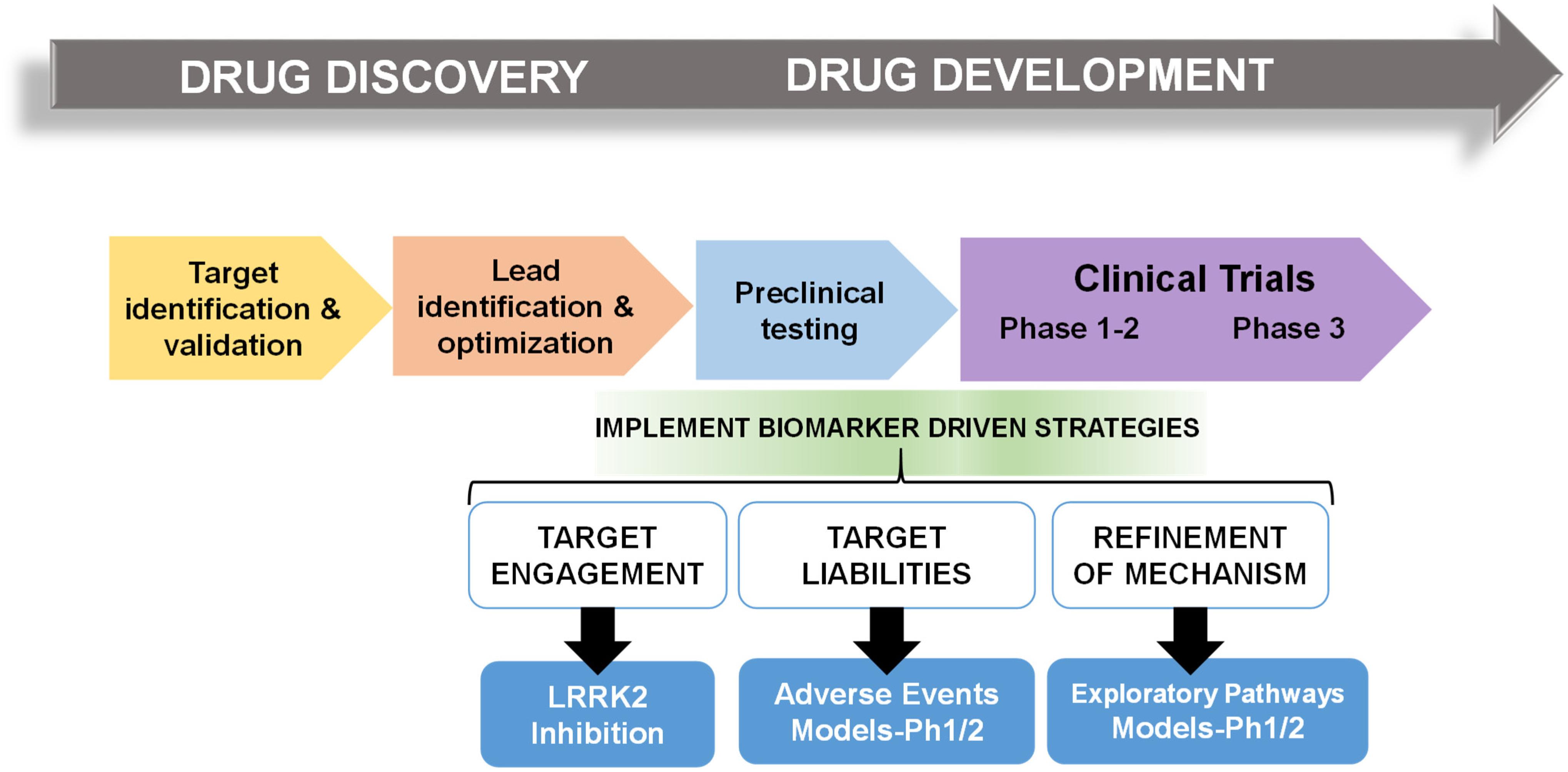 DRUG DISCOVERY DRUG DEVELOPMENT

Target identification & validation

Lead identification & optimization

Preclinical testing

Clinical Trials
Phase 1-2 Phase 3

IMPLEMENT BIOMARKER DRIVEN STRATEGIES

TARGET ENGAGEMENT

TARGET LIABILITIES

REFINEMENT OF MECHANISM

LRRK2 Inhibition

Adverse Events Models-Ph1/2

Exploratory Pathways Models-Ph1/2